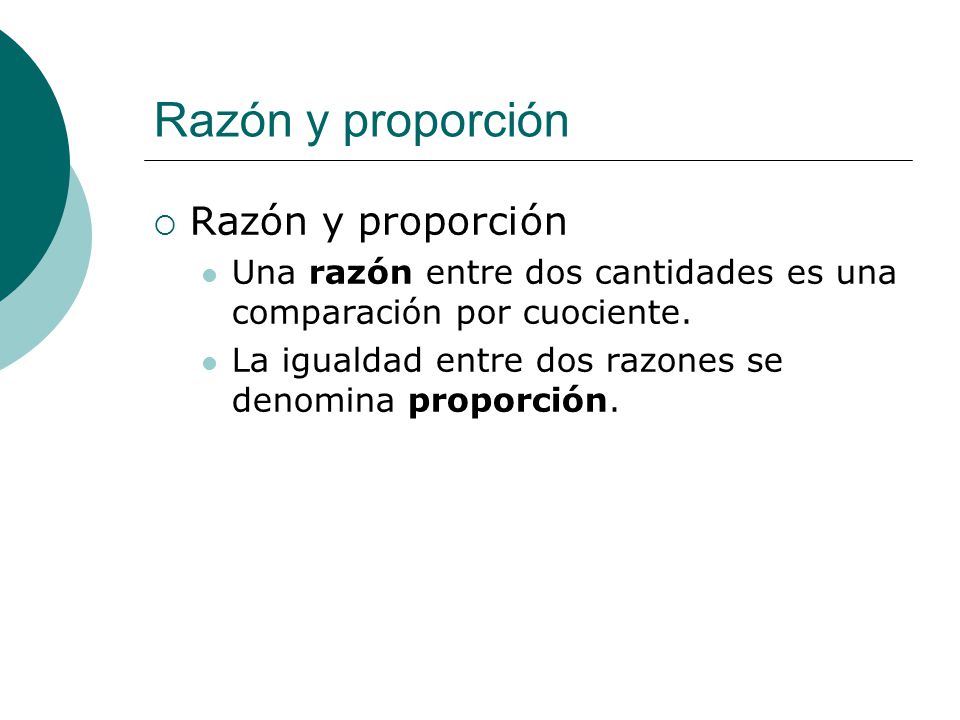 Razón y proporción

Razón y proporción

Una razón entre dos cantidades es una comparación por cuociente.

La igualdad entre dos razones se denomina proporción.